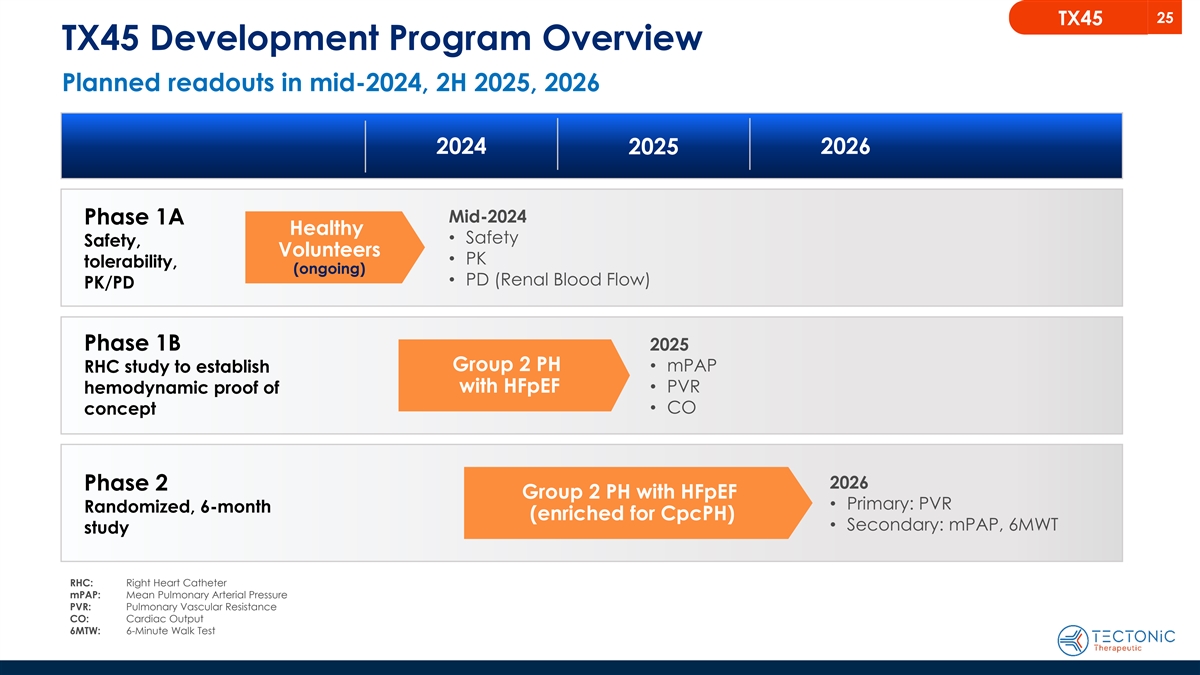 TX45 25

TX45 Development Program Overview

Planned readouts in mid-2024, 2H 2025, 2026

2024 2025 2026

Phase 1A
Safety, tolerability, PK/PD

Healthy Volunteers (ongoing)

Mid-2024
• Safety
• PK
• PD (Renal Blood Flow)

Phase 1B
RHC study to establish hemodynamic proof of concept

Group 2 PH with HFpEF

2025
• mPAP
• PVR
• CO

Phase 2
Randomized, 6-month study

Group 2 PH with HFpEF (enriched for CpcPH)

2026
• Primary: PVR
• Secondary: mPAP, 6MWT

RHC: Right Heart Catheter
mPAP: Mean Pulmonary Arterial Pressure
PVR: Pulmonary Vascular Resistance
CO: Cardiac Output
6MTW: 6-Minute Walk Test

TECTONiC Therapeutic